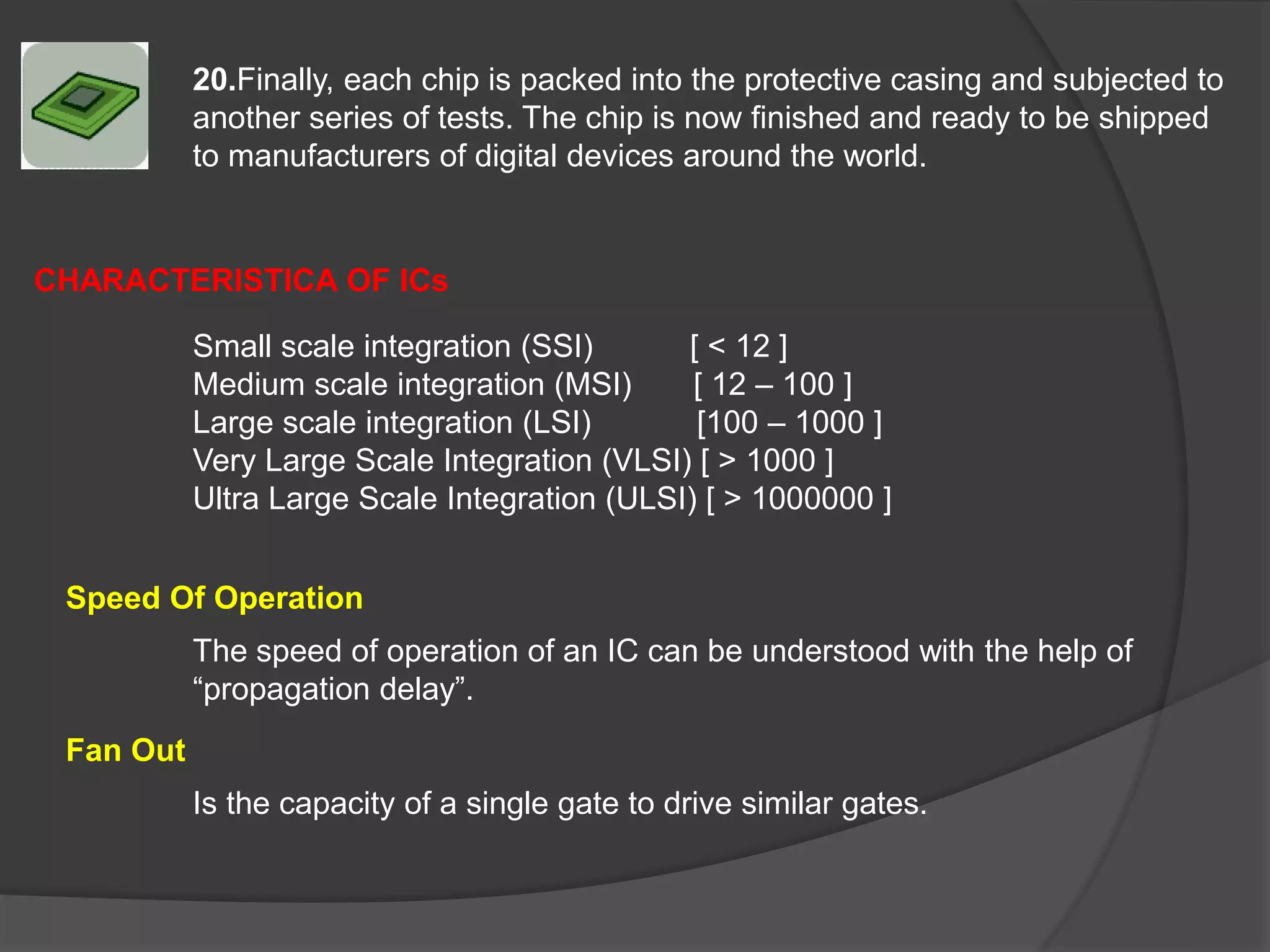 20.Finally, each chip is packed into the protective casing and subjected to another series of tests. The chip is now finished and ready to be shipped to manufacturers of digital devices around the world.

CHARACTERISTICA OF ICs

Small scale integration (SSI) [ < 12 ]
Medium scale integration (MSI) [ 12 – 100 ]
Large scale integration (LSI) [100 – 1000 ]
Very Large Scale Integration (VLSI) [ > 1000 ]
Ultra Large Scale Integration (ULSI) [ > 1000000 ]

Speed Of Operation

The speed of operation of an IC can be understood with the help of “propagation delay”.

Fan Out

Is the capacity of a single gate to drive similar gates.